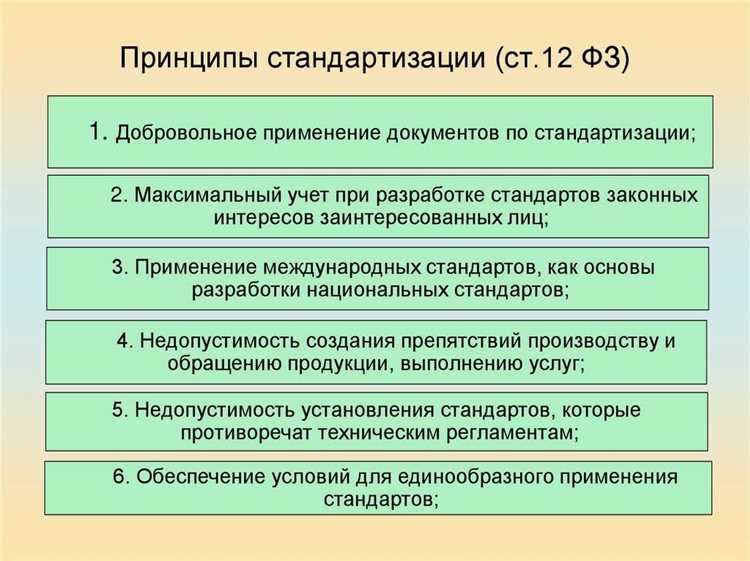 Принципы стандартизации (ст.12 ФЗ)

1. Добровольное применение документов по стандартизации;

2. Максимальный учет при разработке стандартов законных интересов заинтересованных лиц;

3. Применение международных стандартов, как основы разработки национальных стандартов;

4. Недопустимость создания препятствий производству и обращению продукции, выполнению услуг;

5. Недопустимость установления стандартов, которые противоречат техническим регламентам;

6. Обеспечение условий для единообразного применения стандартов;